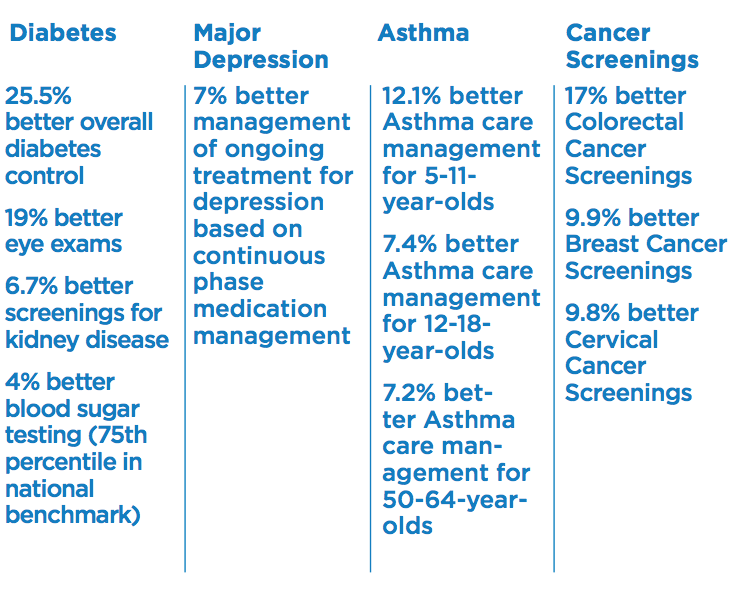 Diabetes

25.5% better overall diabetes control

19% better eye exams

6.7% better screenings for kidney disease

4% better blood sugar testing (75th percentile in national benchmark)

Major Depression

7% better management of ongoing treatment for depression based on continuous phase medication management

Asthma

12.1% better Asthma care management for 5-11-year-olds

7.4% better Asthma care management for 12-18-year-olds

7.2% better Asthma care management for 50-64-year-olds

Cancer Screenings

17% better Colorectal Cancer Screenings

9.9% better Breast Cancer Screenings

9.8% better Cervical Cancer Screenings